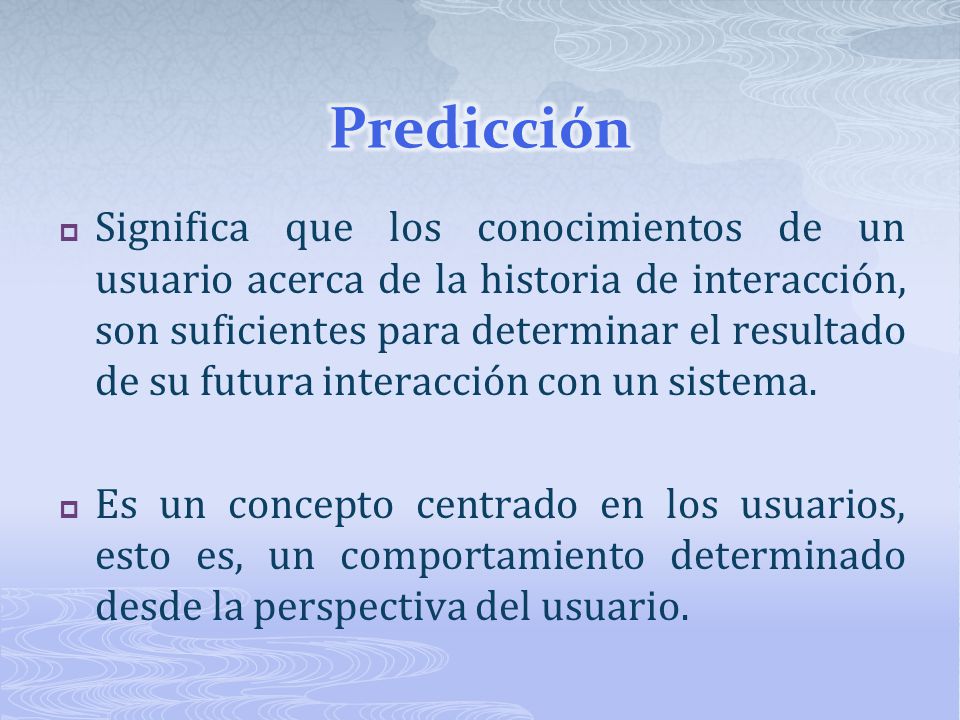 Predicción

Significa que los conocimientos de un usuario acerca de la historia de interacción, son suficientes para determinar el resultado de su futura interacción con un sistema.

Es un concepto centrado en los usuarios, esto es, un comportamiento determinado desde la perspectiva del usuario.